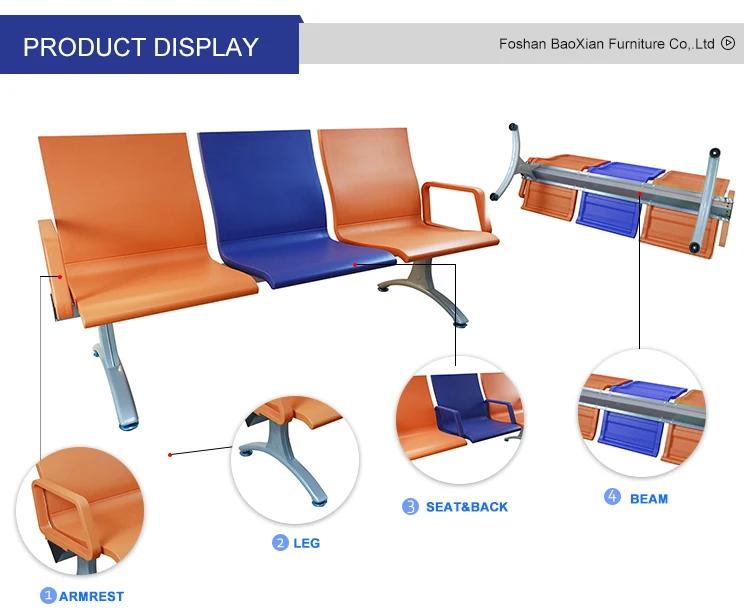 PRODUCT DISPLAY

Foshan BaoXian Furniture Co,.Ltd

1 ARMREST

2 LEG

3 SEAT&BACK

4 BEAM